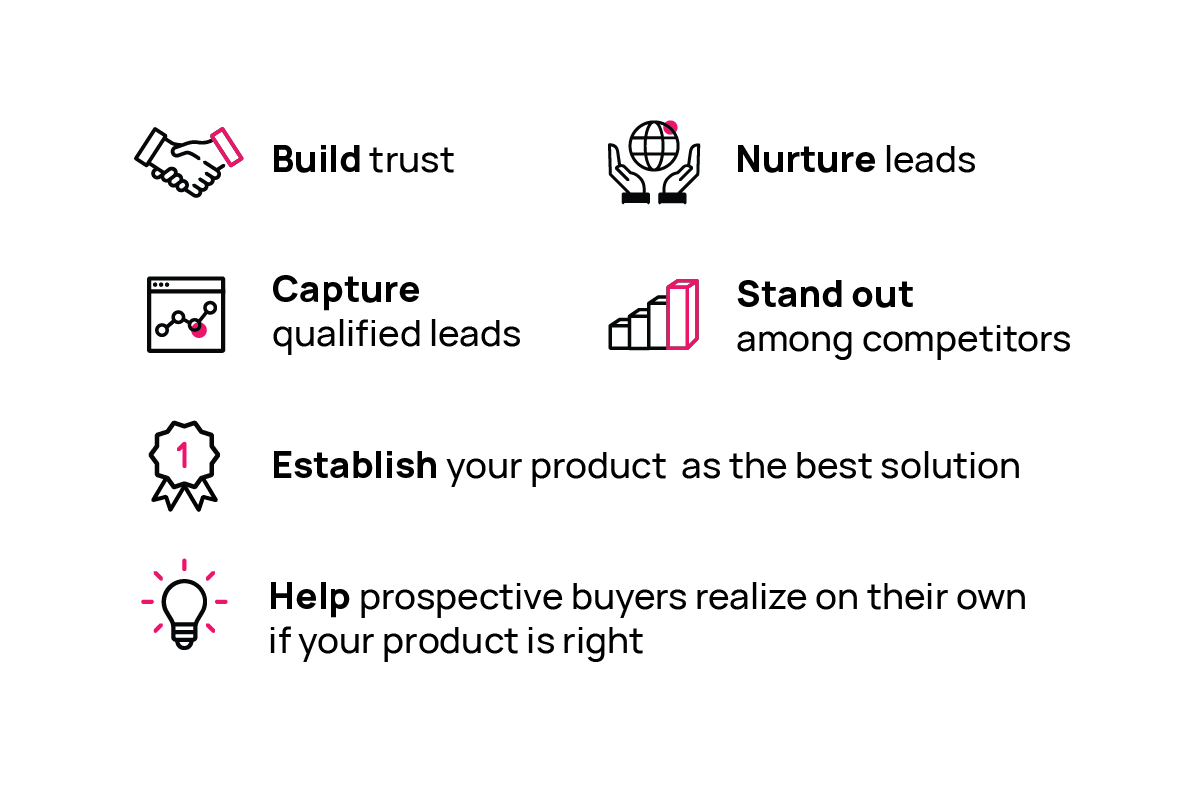 Build trust

Nurture leads

Capture qualified leads

Stand out among competitors

1

Establish your product as the best solution

Help prospective buyers realize on their own if your product is right